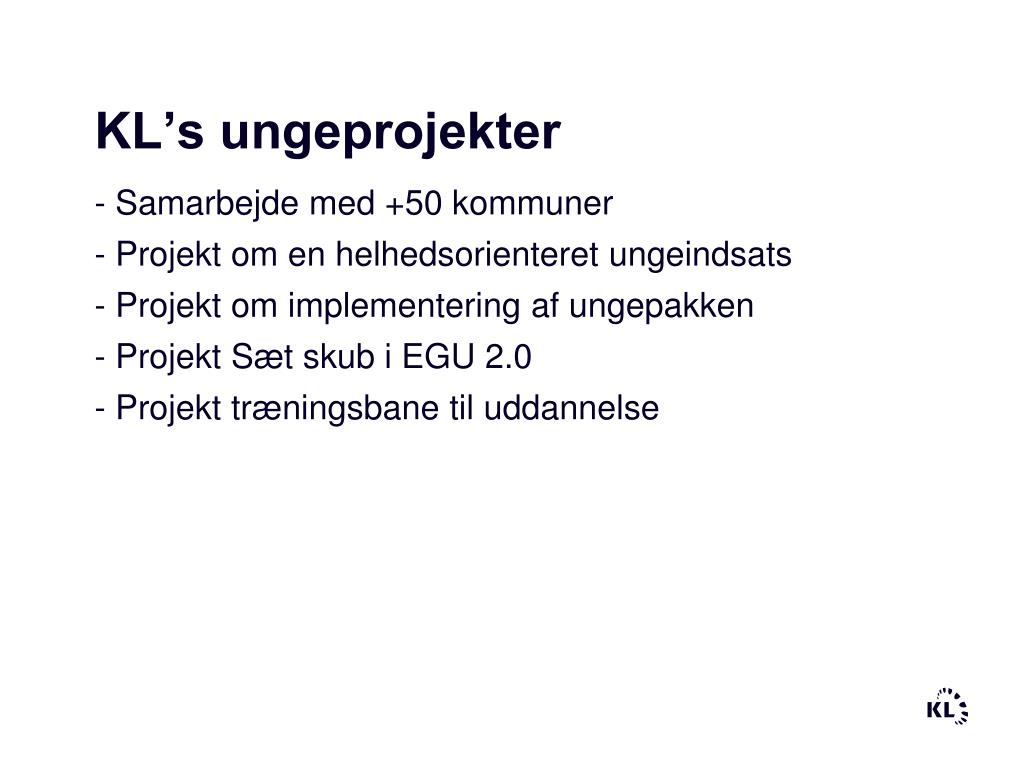 KL’s ungeprojekter

- Samarbejde med +50 kommuner

- Projekt om en helhedsorienteret ungeindsats

- Projekt om implementering af ungepakken

- Projekt Sæt skub i EGU 2.0

- Projekt træningsbane til uddannelse

KL